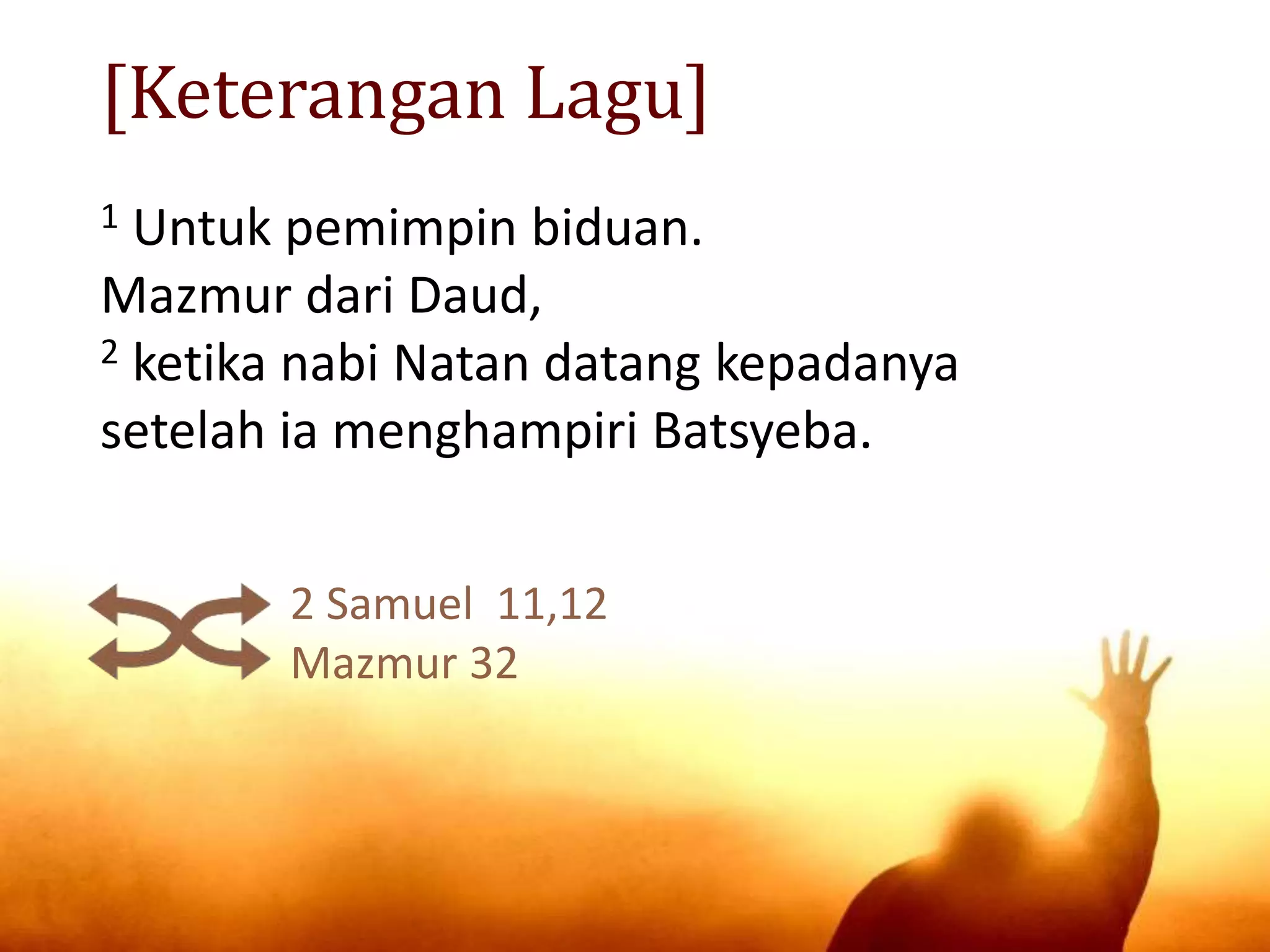 [Keterangan Lagu]

$^1$ Untuk pemimpin biduan.
Mazmur dari Daud,
$^2$ ketika nabi Natan datang kepadanya setelah ia menghampiri Batsyeba.

2 Samuel 11,12
Mazmur 32